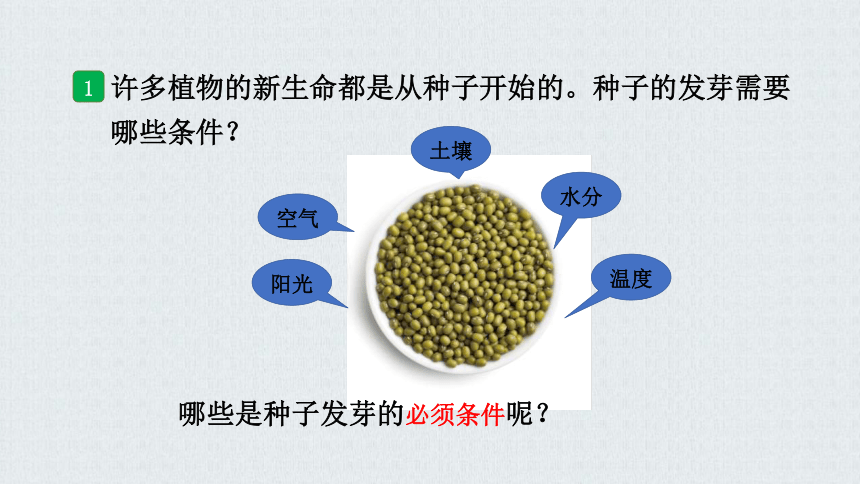 1 许多植物的新生命都是从种子开始的。种子的发芽需要哪些条件？

土壤

空气

水分

阳光

温度

哪些是种子发芽的必须条件呢？